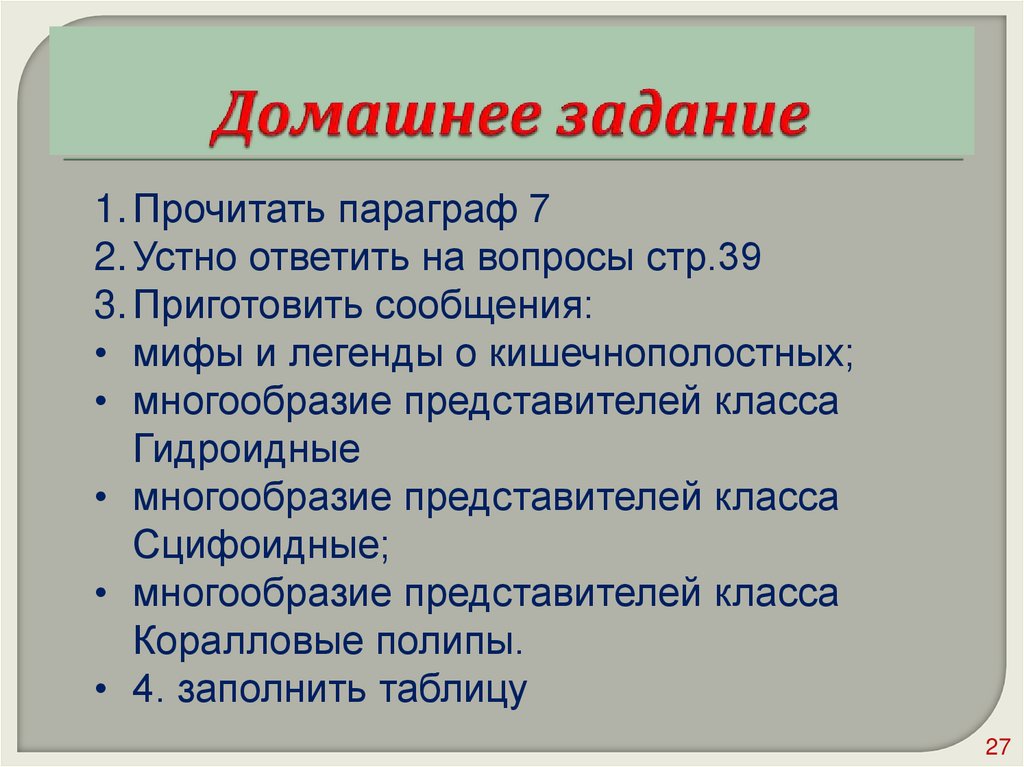 Домашнее задание

1. Прочитать параграф 7
2. Устно ответить на вопросы стр.39
3. Приготовить сообщения:
• мифы и легенды о кишечнополостных;
• многообразие представителей класса Гидроидные
• многообразие представителей класса Сцифоидные;
• многообразие представителей класса Коралловые полипы.
• 4. заполнить таблицу

27